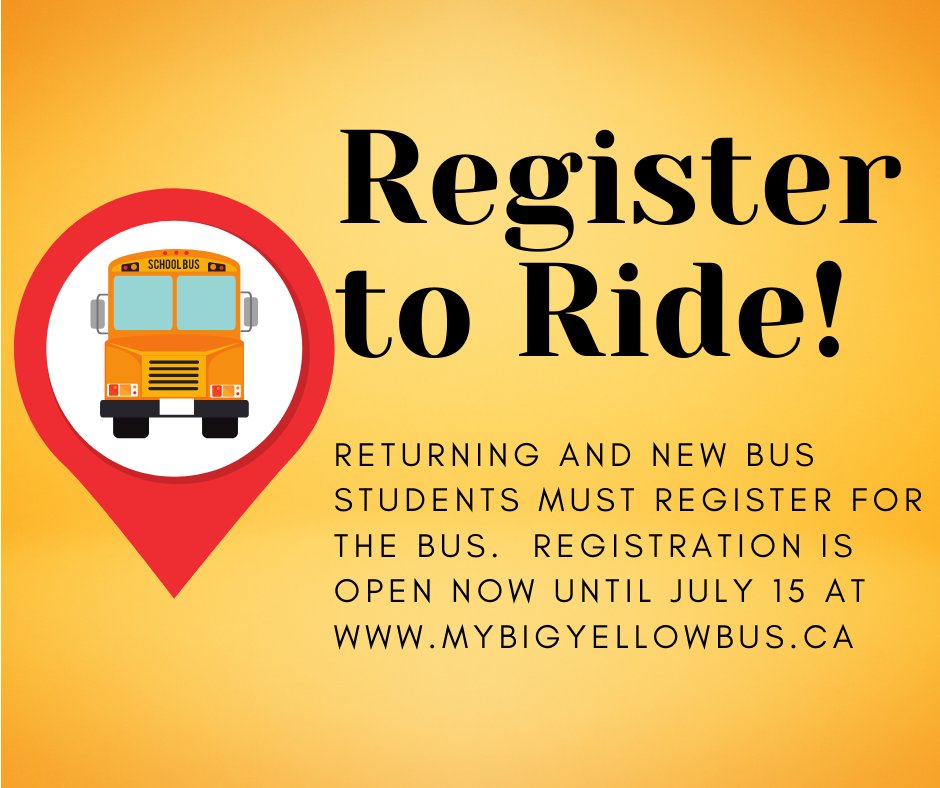 SCHOOL BUS

Register to Ride!

RETURNING AND NEW BUS STUDENTS MUST REGISTER FOR THE BUS. REGISTRATION IS OPEN NOW UNTIL JULY 15 AT WWW.MYBIGYELLOWBUS.CA